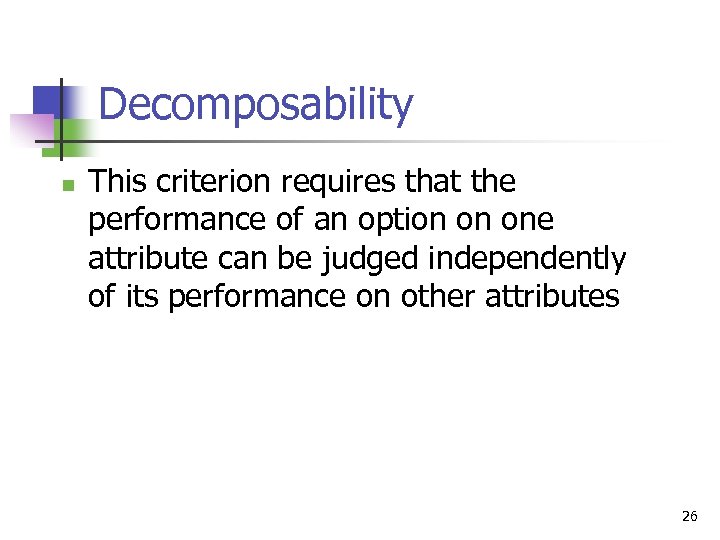 Decomposability

This criterion requires that the performance of an option on one attribute can be judged independently of its performance on other attributes

26